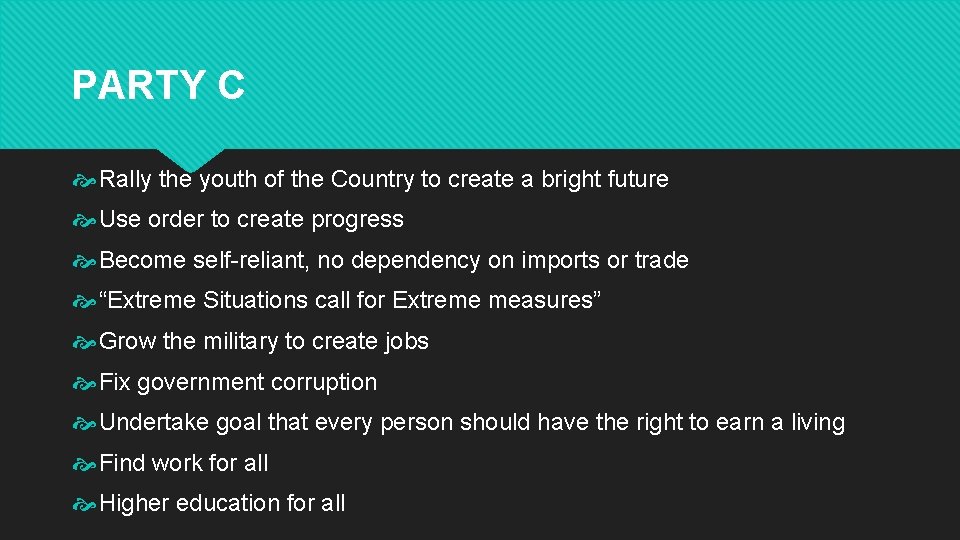 PARTY C

Rally the youth of the Country to create a bright future

Use order to create progress

Become self-reliant, no dependency on imports or trade

“Extreme Situations call for Extreme measures”

Grow the military to create jobs

Fix government corruption

Undertake goal that every person should have the right to earn a living

Find work for all

Higher education for all